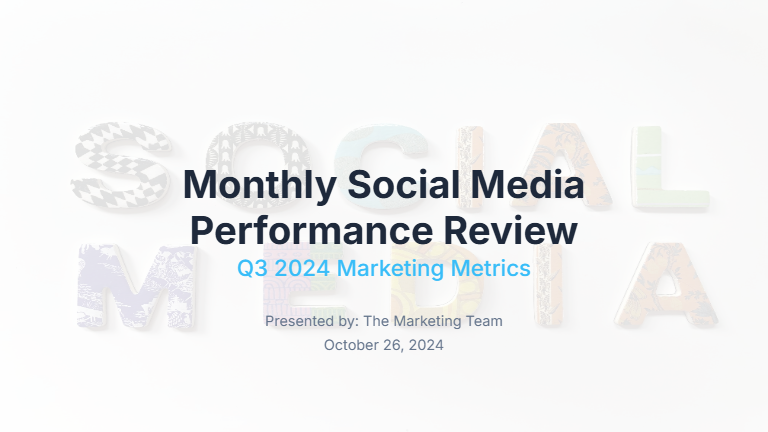 SOCIAL
MEDIA

Monthly Social Media Performance Review

Q3 2024 Marketing Metrics

Presented by: The Marketing Team
October 26, 2024